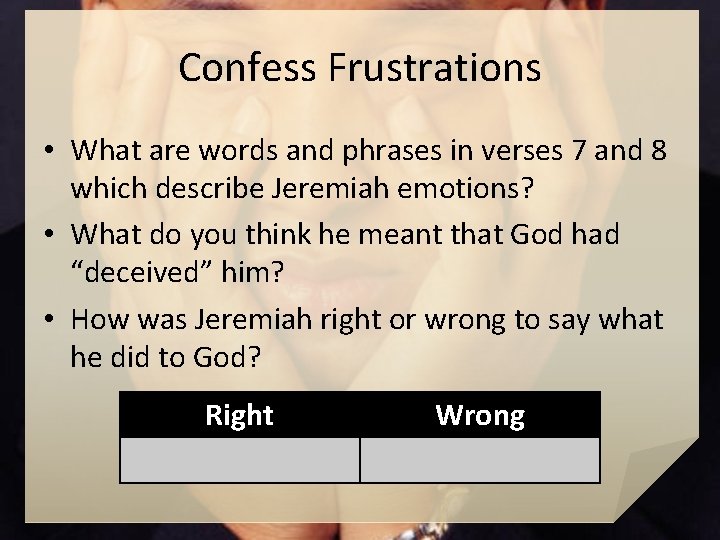 Confess Frustrations

• What are words and phrases in verses 7 and 8 which describe Jeremiah emotions?
• What do you think he meant that God had “deceived” him?
• How was Jeremiah right or wrong to say what he did to God?

| Right | Wrong |
|---|---|
| | |